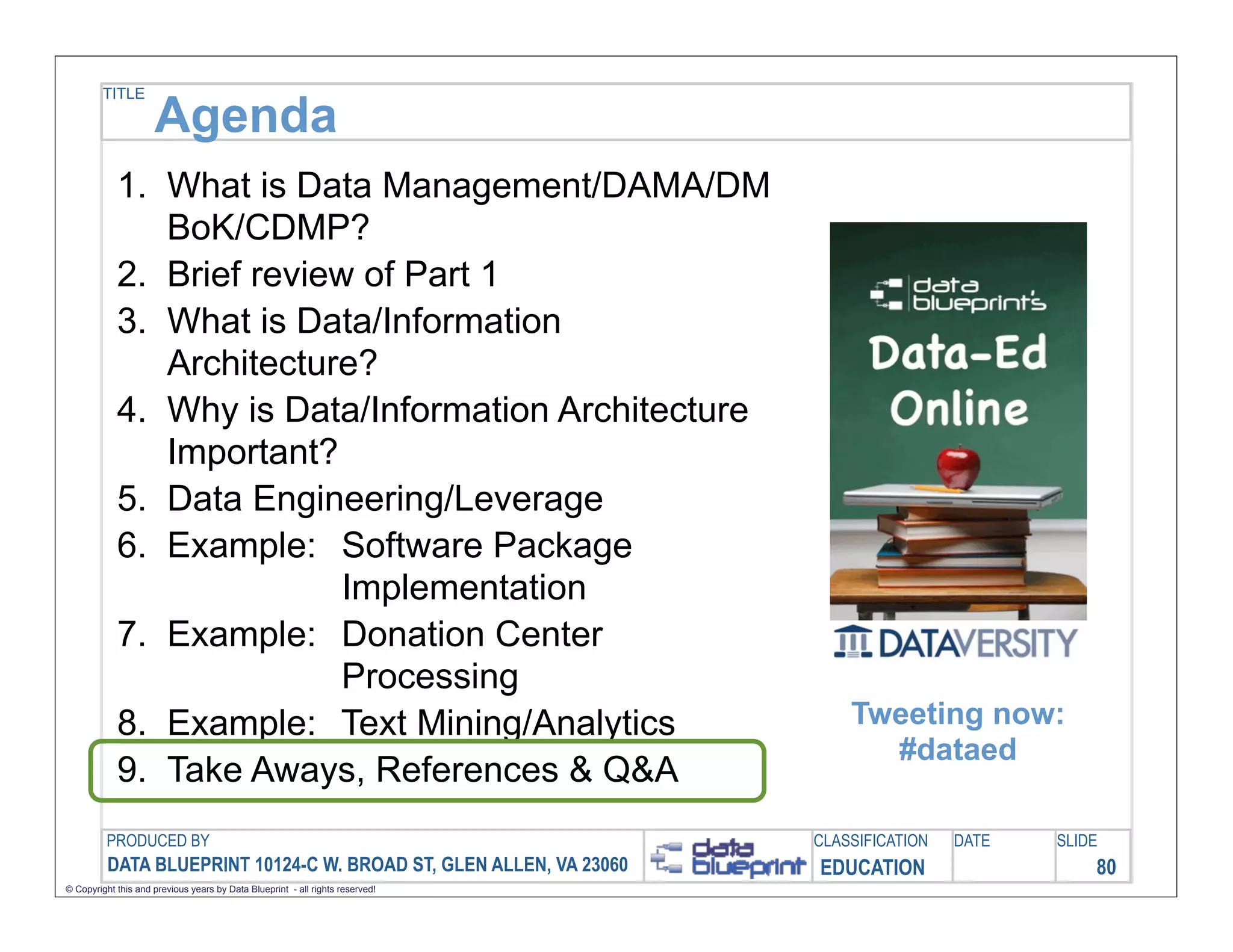 TITLE
Agenda

1. What is Data Management/DAMA/DM BoK/CDMP?
2. Brief review of Part 1
3. What is Data/Information Architecture?
4. Why is Data/Information Architecture Important?
5. Data Engineering/Leverage
6. Example: Software Package Implementation
7. Example: Donation Center Processing
8. Example: Text Mining/Analytics
9. Take Aways, References & Q&A

data blueprint's
Data-Ed Online

DATAVERSITY

Tweeting now: #dataed

PRODUCED BY
DATA BLUEPRINT 10124-C W. BROAD ST, GLEN ALLEN, VA 23060

data blueprint

CLASSIFICATION
EDUCATION

DATE

SLIDE
80

© Copyright this and previous years by Data Blueprint - all rights reserved!